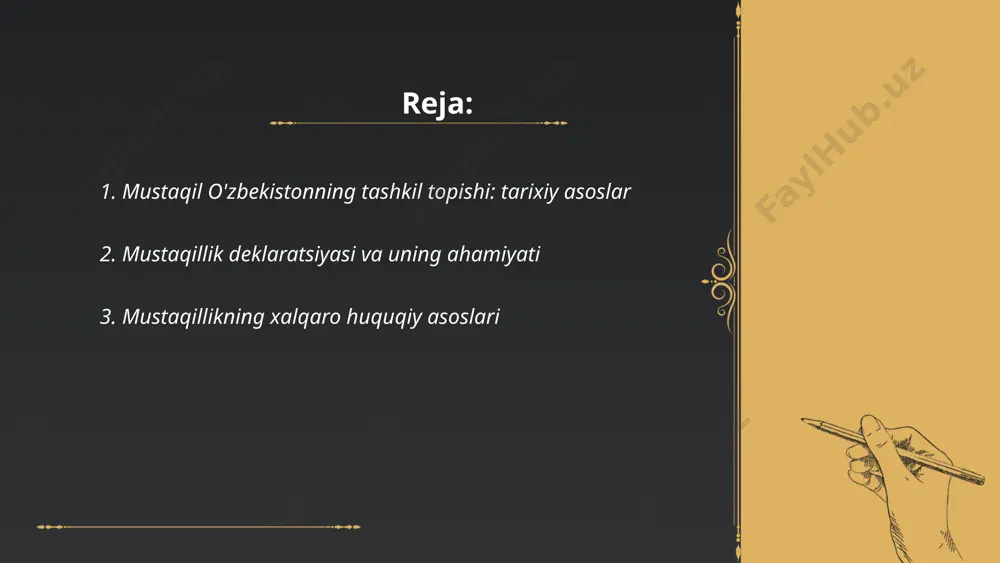 Reja:

1. Mustaqil O'zbekistonning tashkil topishi: tarixiy asoslar

2. Mustaqillik deklaratsiyasi va uning ahamiyati

3. Mustaqillikning xalqaro huquqiy asoslari

FaylHub.uz